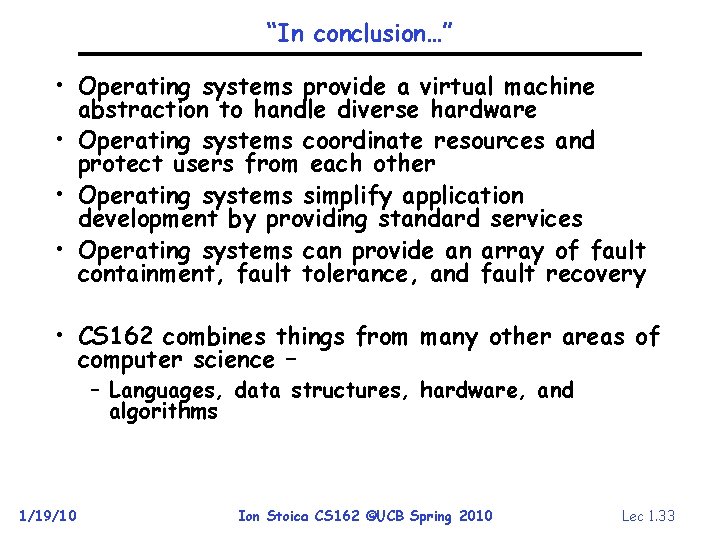 "In conclusion…"

• Operating systems provide a virtual machine abstraction to handle diverse hardware

• Operating systems coordinate resources and protect users from each other

• Operating systems simplify application development by providing standard services

• Operating systems can provide an array of fault containment, fault tolerance, and fault recovery

• CS162 combines things from many other areas of computer science –

– Languages, data structures, hardware, and algorithms

1/19/10

Ion Stoica CS162 ©UCB Spring 2010

Lec 1.33